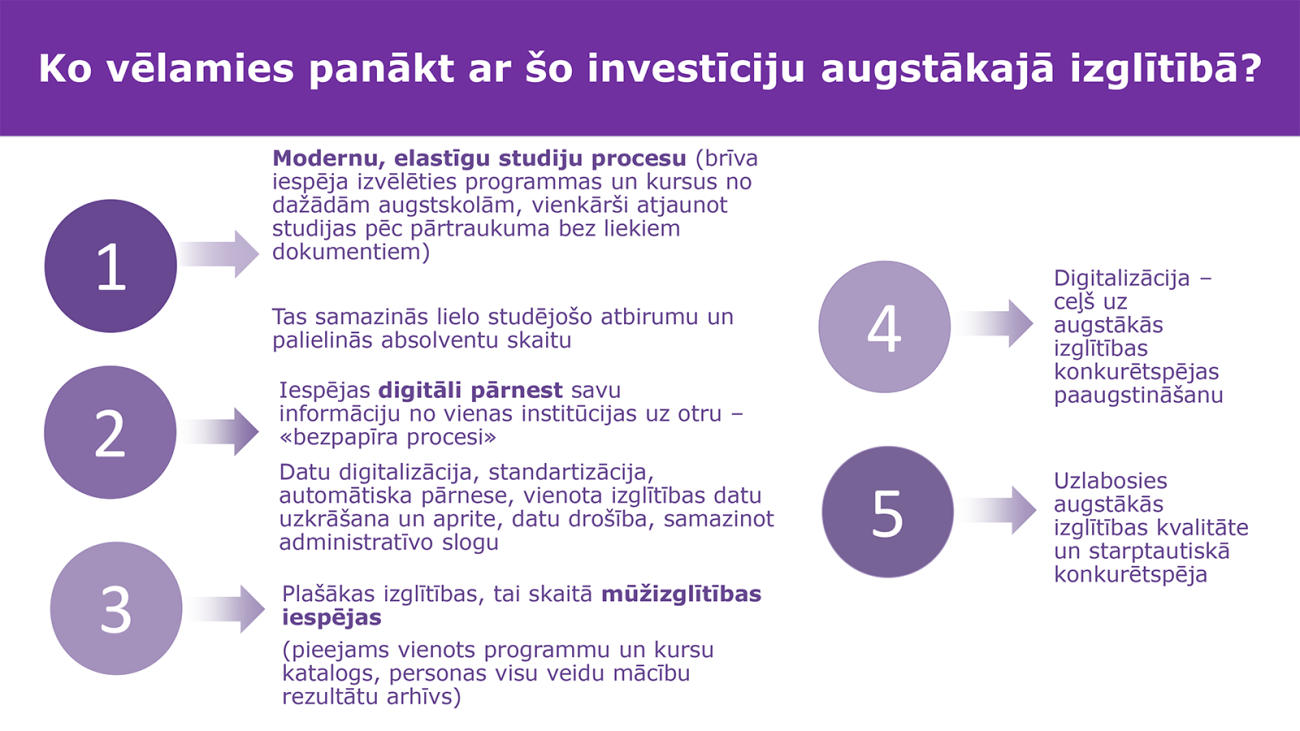 Ko vēlamies panākt ar šo investīciju augstākajā izglītībā?

1

Modernu, elastīgu studiju procesu (brīva iespēja izvēlēties programmas un kursus no dažādām augstskolām, vienkārši atjaunot studijas pēc pārtraukuma bez liekiem dokumentiem)

Tas samazinās lielo studējošo atbirumu un palielinās absolventu skaitu

2

Iespējas digitāli pārnest savu informāciju no vienas institūcijas uz otru – «bezpapīra procesi»

Datu digitalizācija, standartizācija, automātiska pārnese, vienota izglītības datu uzkrāšana un aprite, datu drošība, samazinot administratīvo slogu

3

Plašākas izglītības, tai skaitā mūžizglītības iespējas

(pieejams vienots programmu un kursu katalogs, personas visu veidu mācību rezultātu arhīvs)

4

Digitalizācija – ceļš uz augstākās izglītības konkurētspējas paaugstināšanu

5

Uzlabosies augstākās izglītības kvalitāte un starptautiskā konkurētspēja